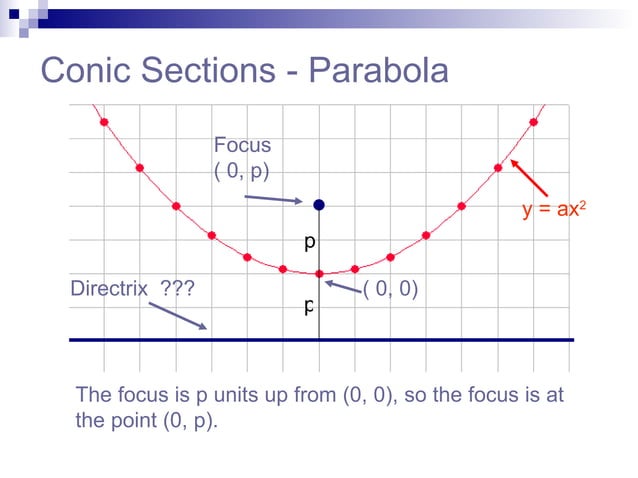 Conic Sections - Parabola

Focus
( 0, p)

$y = ax^2$

p

Directrix ???

( 0, 0)

p

The focus is p units up from (0, 0), so the focus is at the point (0, p).